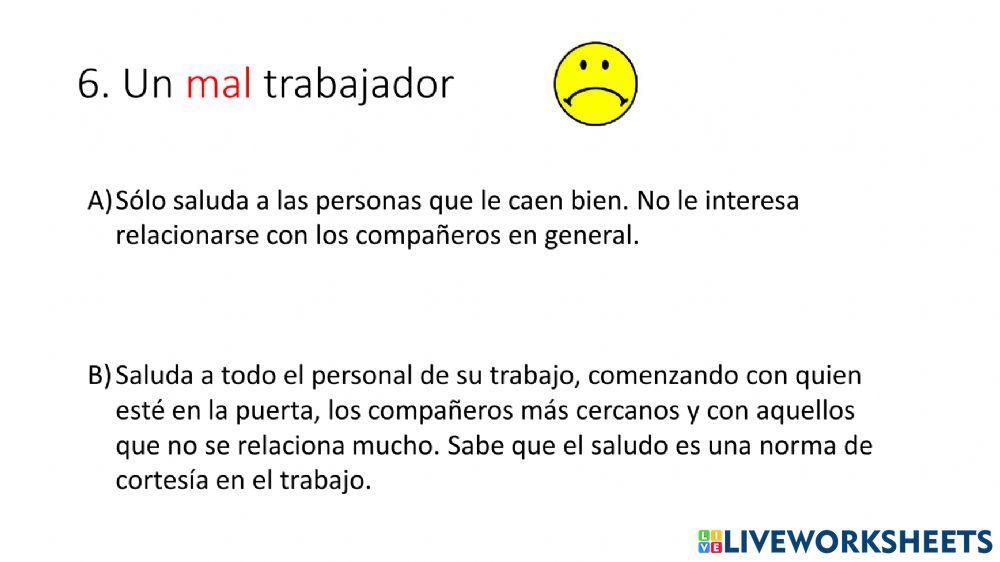 6. Un mal trabajador

A) Sólo saluda a las personas que le caen bien. No le interesa relacionarse con los compañeros en general.

B) Saluda a todo el personal de su trabajo, comenzando con quien esté en la puerta, los compañeros más cercanos y con aquellos que no se relaciona mucho. Sabe que el saludo es una norma de cortesía en el trabajo.

LIVEWORKSHEETS